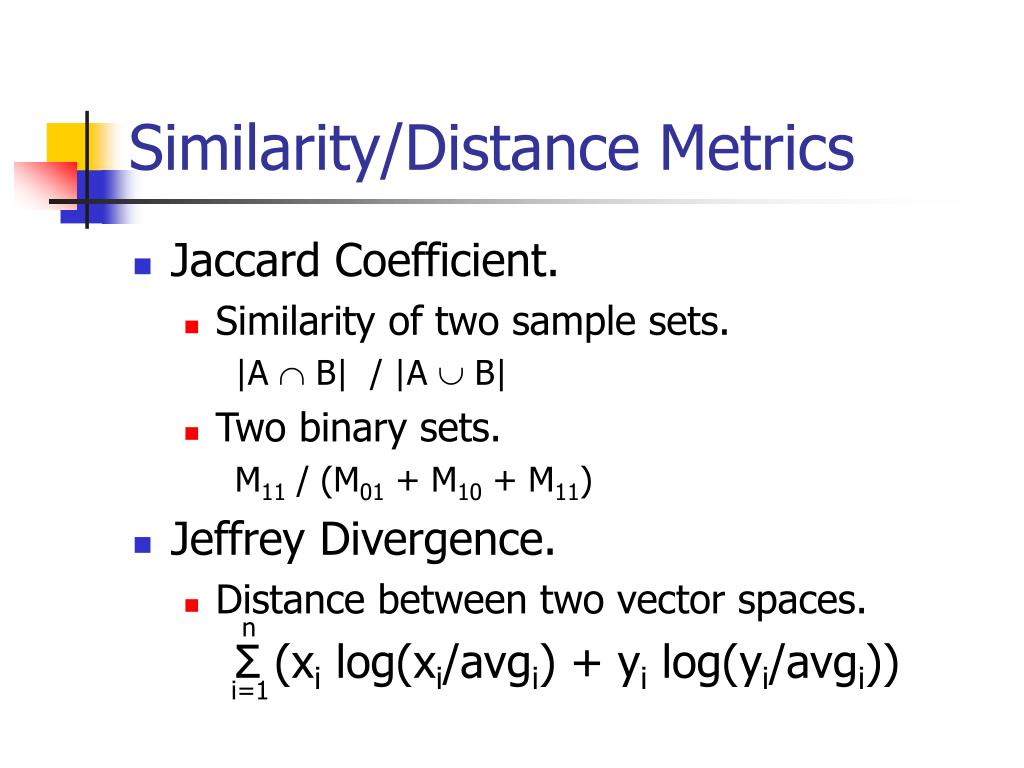 Similarity/Distance Metrics

Jaccard Coefficient.

Similarity of two sample sets.

$|A \cap B| / |A \cup B|$

Two binary sets.

$M_{11} / (M_{01} + M_{10} + M_{11})$

Jeffrey Divergence.

Distance between two vector spaces.

$\sum_{i=1}^{n} (x_i \log(x_i/avg_i) + y_i \log(y_i/avg_i))$